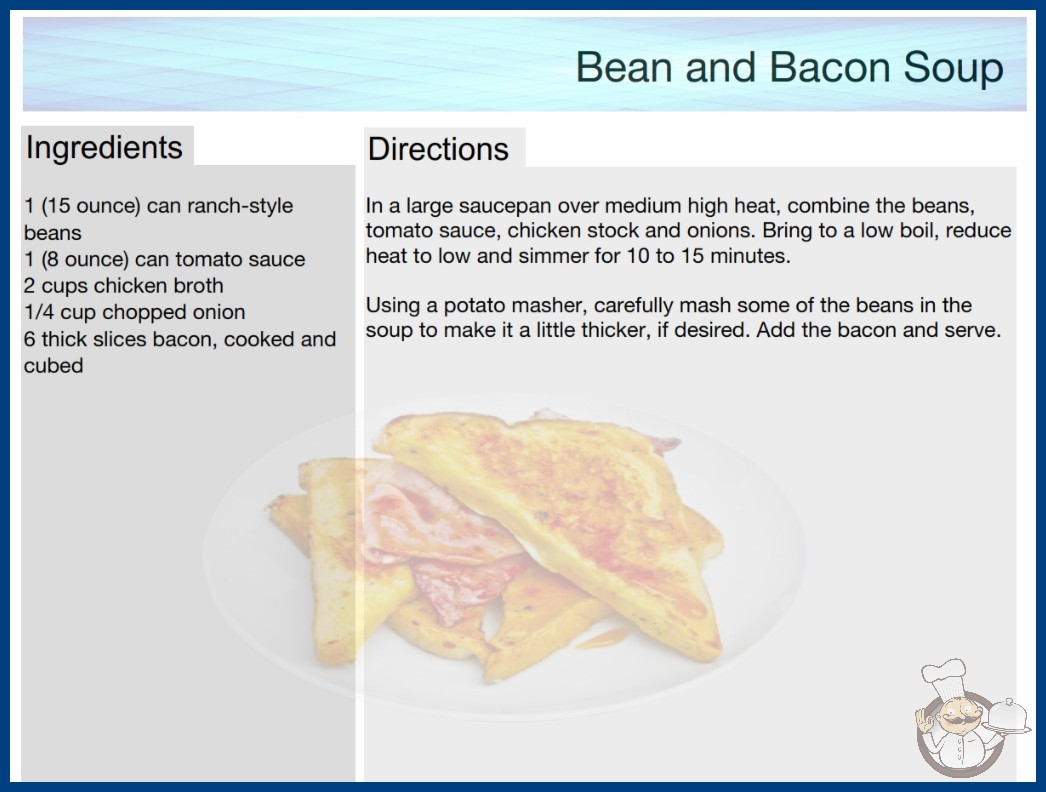 Bean and Bacon Soup

Ingredients

1 (15 ounce) can ranch-style beans
1 (8 ounce) can tomato sauce
2 cups chicken broth
1/4 cup chopped onion
6 thick slices bacon, cooked and cubed

Directions

In a large saucepan over medium high heat, combine the beans, tomato sauce, chicken stock and onions. Bring to a low boil, reduce heat to low and simmer for 10 to 15 minutes.

Using a potato masher, carefully mash some of the beans in the soup to make it a little thicker, if desired. Add the bacon and serve.